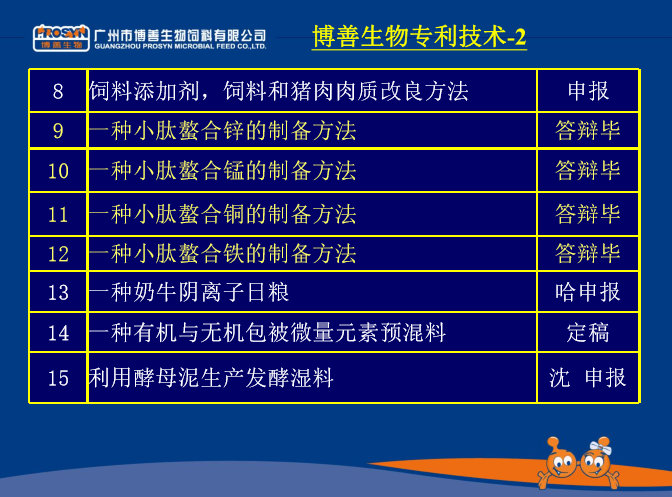 PROSYN 博善生物
广州市博善生物饲料有限公司
GUANGZHOU PROSYN MICROBIAL FEED CO.,LTD.

博善生物专利技术-2

| 8 | 饲料添加剂，饲料和猪肉肉质改良方法 | 申报 |
|---|---|---|
| 9 | 一种小肽螯合锌的制备方法 | 答辩毕 |
| 10 | 一种小肽螯合锰的制备方法 | 答辩毕 |
| 11 | 一种小肽螯合铜的制备方法 | 答辩毕 |
| 12 | 一种小肽螯合铁的制备方法 | 答辩毕 |
| 13 | 一种奶牛阴离子日粮 | 哈申报 |
| 14 | 一种有机与无机包被微量元素预混料 | 定稿 |
| 15 | 利用酵母泥生产发酵湿料 | 沈 申报 |